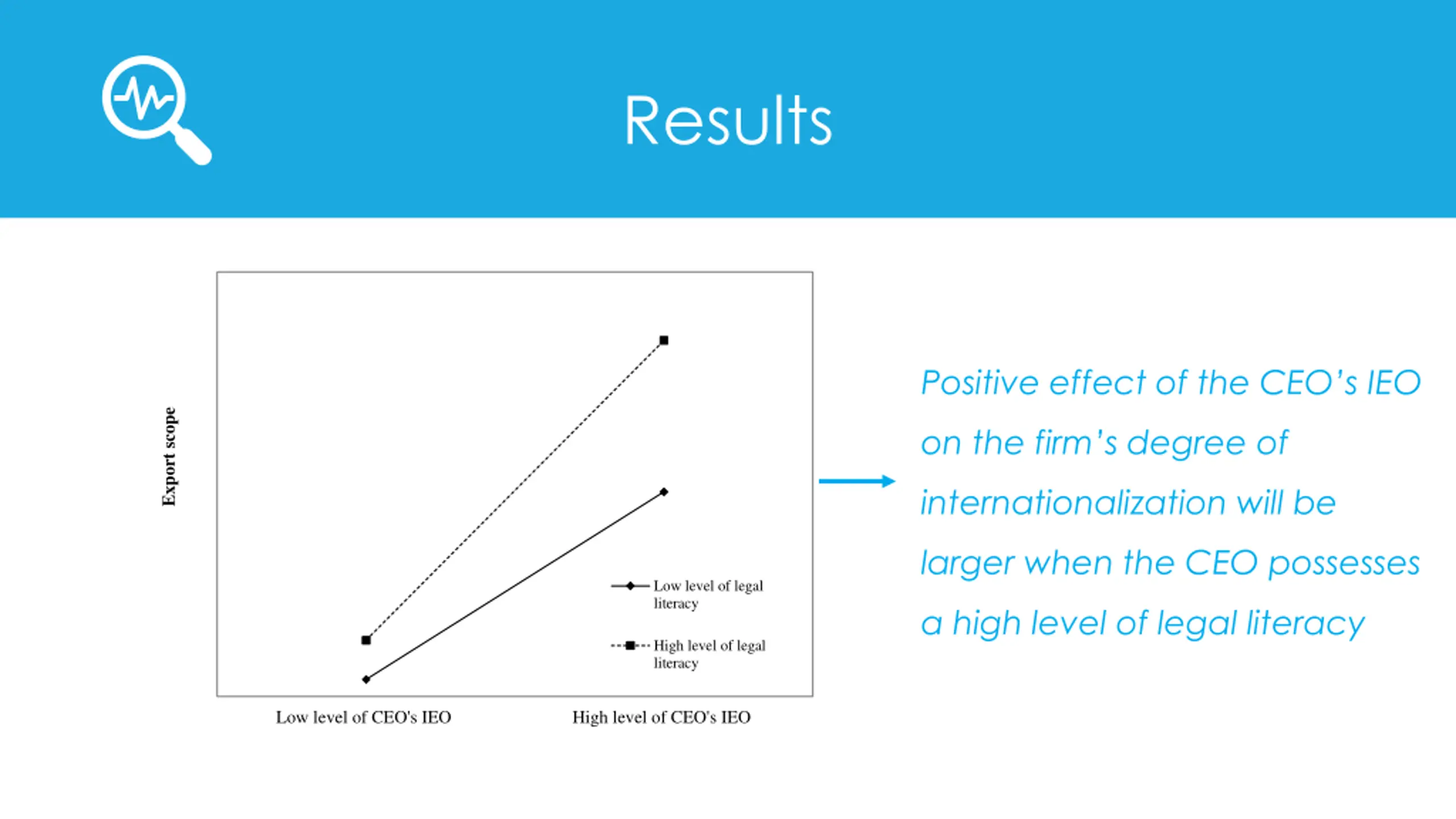 Results

Export scope

Low level of legal literacy

High level of legal literacy

Low level of CEO's IEO

High level of CEO's IEO

Positive effect of the CEO's IEO on the firm's degree of internationalization will be larger when the CEO possesses a high level of legal literacy